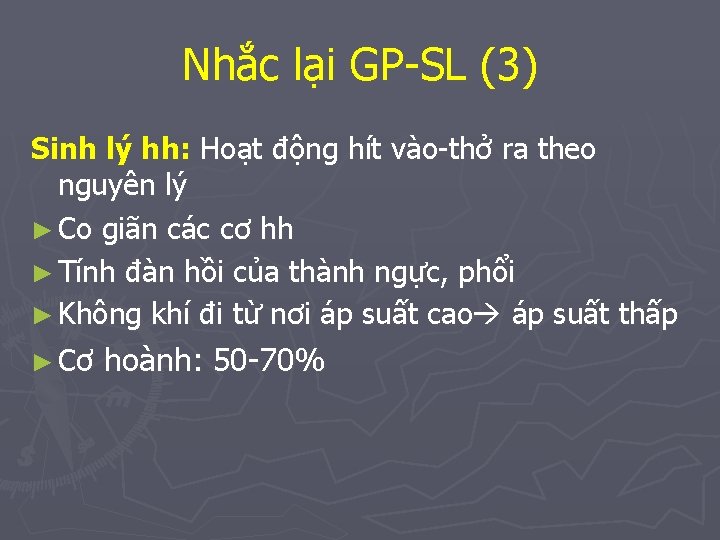 Nhắc lại GP-SL (3)

Sinh lý hh: Hoạt động hít vào-thở ra theo nguyên lý

► Co giãn các cơ hh

► Tính đàn hồi của thành ngực, phổi

► Không khí đi từ nơi áp suất cao→ áp suất thấp

► Cơ hoành: 50-70%